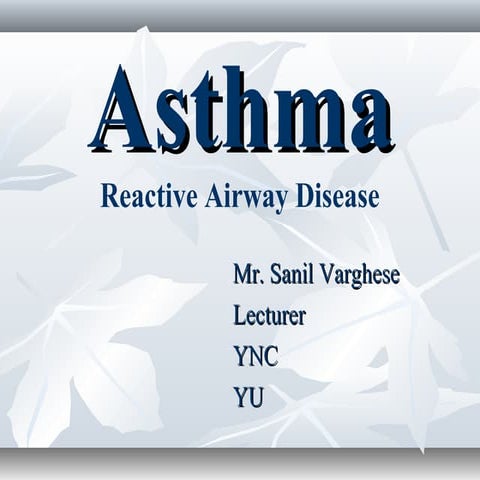 Asthma

Reactive Airway Disease

Mr. Sanil Varghese
Lecturer
YNC
YU